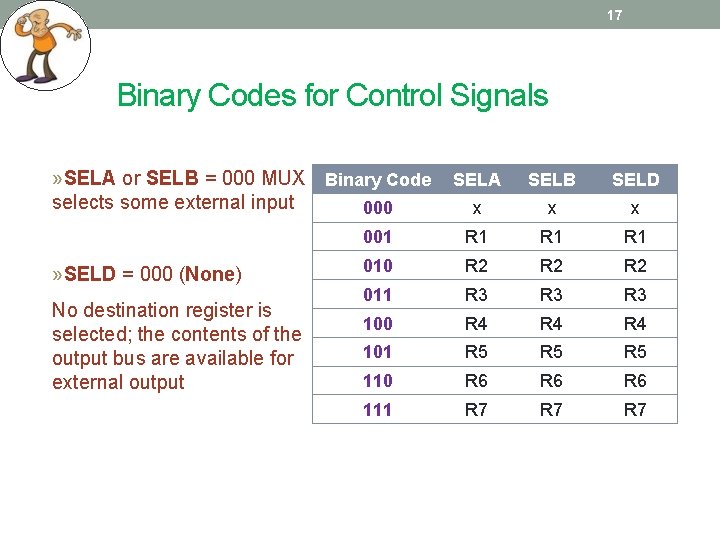 17

Binary Codes for Control Signals

»SELA or SELB = 000 MUX selects some external input

»SELD = 000 (None)

No destination register is selected; the contents of the output bus are available for external output

| Binary Code | SELA | SELB | SELD |
|---|---|---|---|
| 000 | x | x | x |
| 001 | R1 | R1 | R1 |
| 010 | R2 | R2 | R2 |
| 011 | R3 | R3 | R3 |
| 100 | R4 | R4 | R4 |
| 101 | R5 | R5 | R5 |
| 110 | R6 | R6 | R6 |
| 111 | R7 | R7 | R7 |